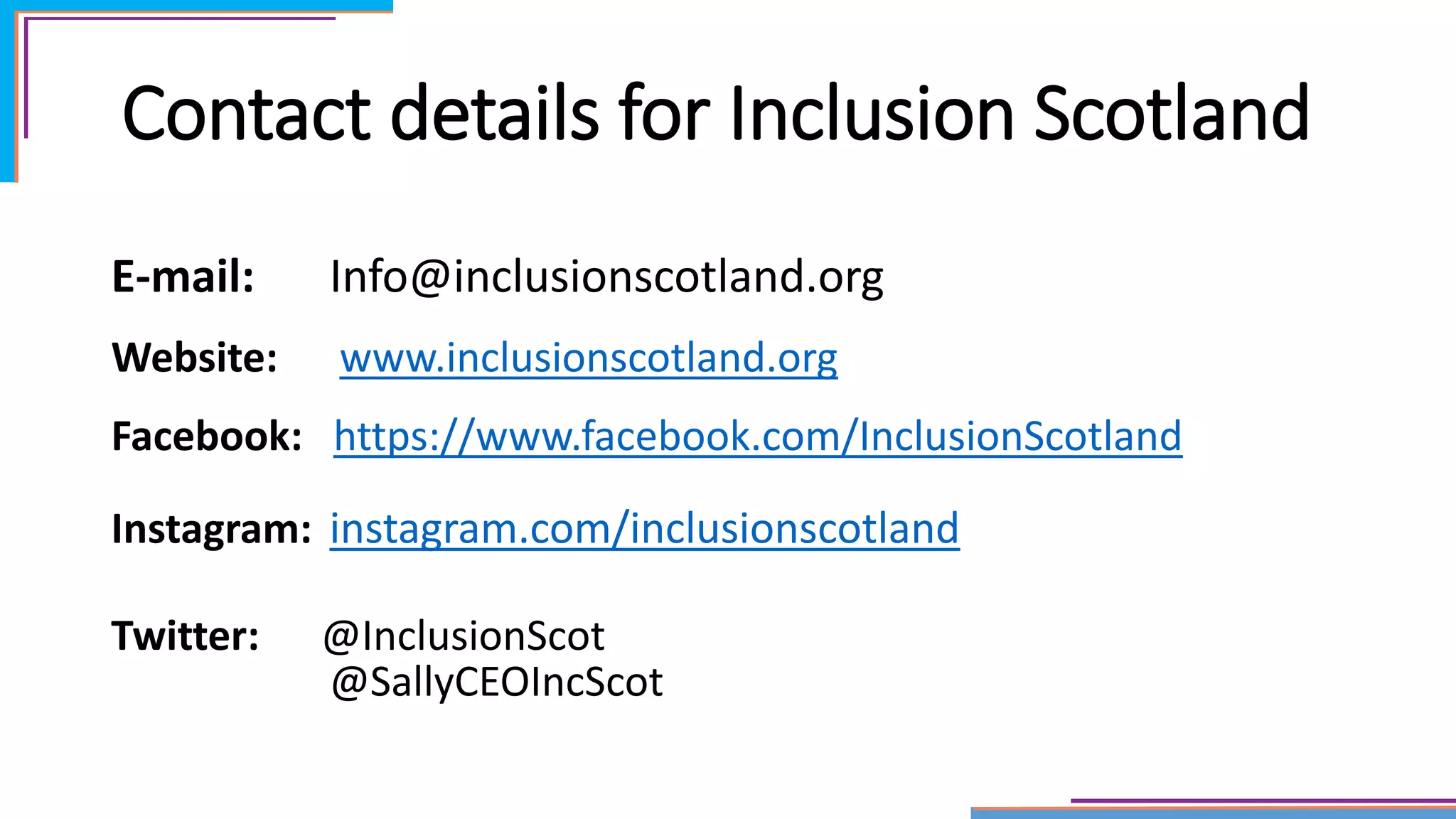 Contact details for Inclusion Scotland

E-mail: Info@inclusionscotland.org

Website: www.inclusionscotland.org

Facebook: https://www.facebook.com/InclusionScotland

Instagram: instagram.com/inclusionscotland

Twitter: @InclusionScot
@SallyCEOIncScot